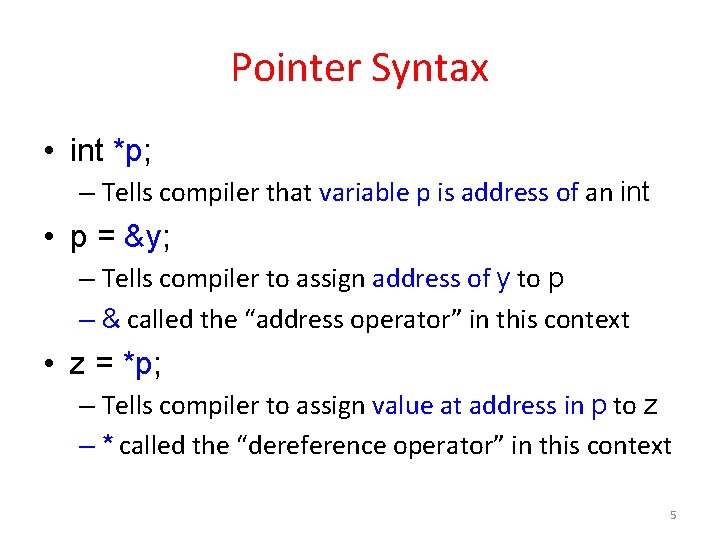 Pointer Syntax

• int *p;
– Tells compiler that variable p is address of an int

• p = &y;
– Tells compiler to assign address of y to p
– & called the “address operator” in this context

• z = *p;
– Tells compiler to assign value at address in p to z
– * called the “dereference operator” in this context

5